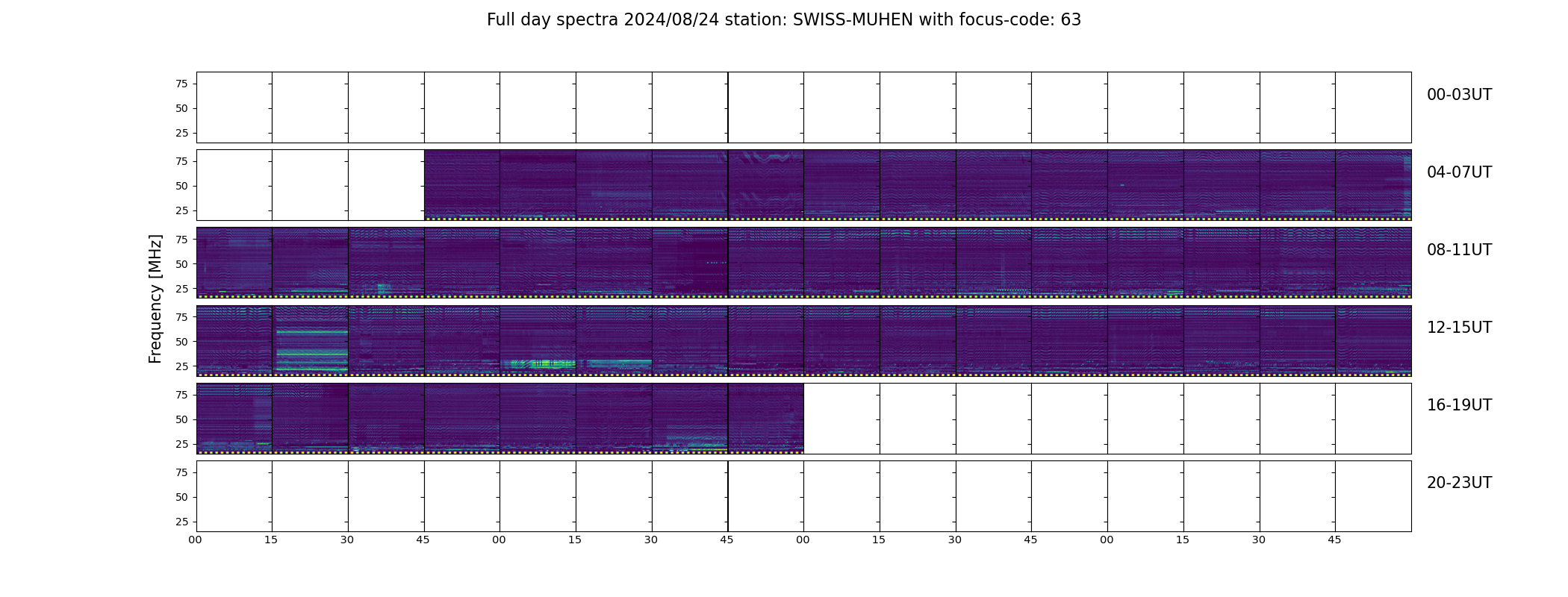 Full day spectra 2024/08/24 station: SWISS-MUHEN with focus-code: 63

Frequency [MHz]

75
50
25
00-03UT

75
50
25
04-07UT

75
50
25
08-11UT

75
50
25
12-15UT

75
50
25
16-19UT

75
50
25
20-23UT

00 15 30 45 00 15 30 45 00 15 30 45 00 15 30 45